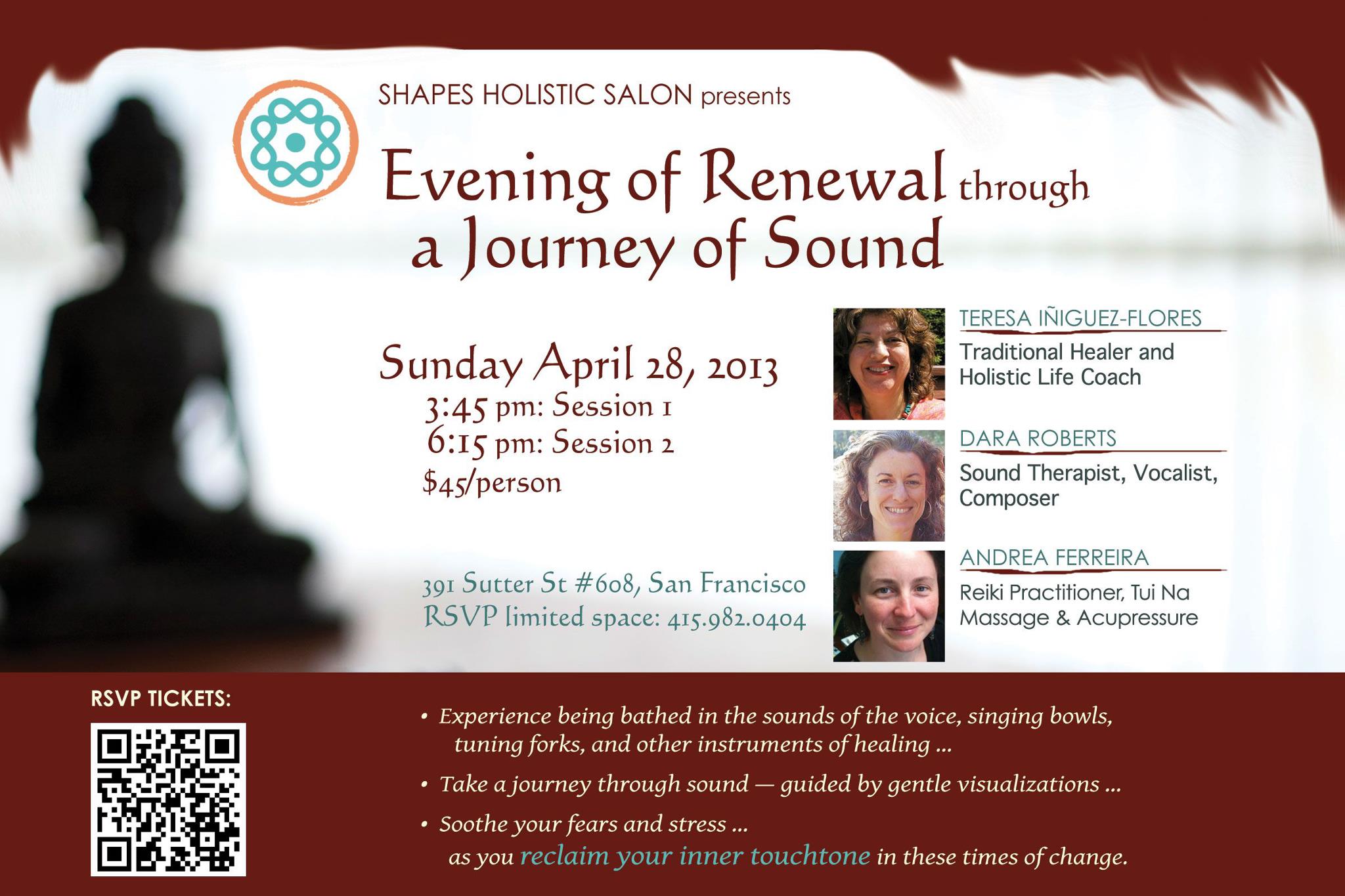 SHAPES HOLISTIC SALON presents

Evening of Renewal through a Journey of Sound

Sunday April 28, 2013
3:45 pm: Session 1
6:15 pm: Session 2
$45/person

391 Sutter St #608, San Francisco
RSVP limited space: 415.982.0404

TERESA IÑIGUEZ-FLORES
Traditional Healer and Holistic Life Coach

DARA ROBERTS
Sound Therapist, Vocalist, Composer

ANDREA FERREIRA
Reiki Practitioner, Tui Na Massage & Acupressure

RSVP TICKETS:

• Experience being bathed in the sounds of the voice, singing bowls, tuning forks, and other instruments of healing ...
• Take a journey through sound — guided by gentle visualizations ...
• Soothe your fears and stress ... as you reclaim your inner touchtone in these times of change.